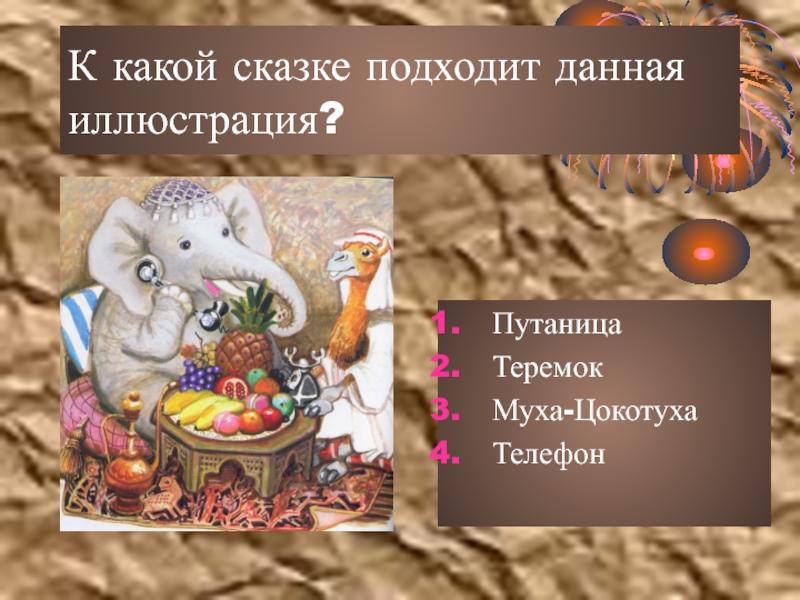 К какой сказке подходит данная иллюстрация?

1. Путаница
2. Теремок
3. Муха-Цокотуха
4. Телефон